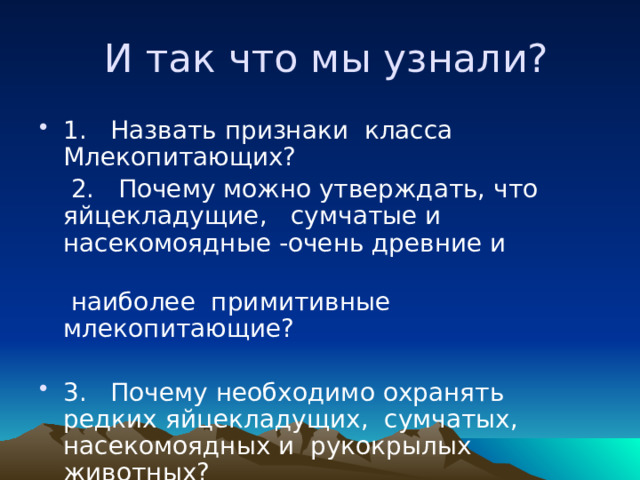 И так что мы узнали?

• 1. Назвать признаки класса Млекопитающих?

2. Почему можно утверждать, что яйцекладущие, сумчатые и насекомоядные -очень древние и

наиболее примитивные млекопитающие?

• 3. Почему необходимо охранять редких яйцекладущих, сумчатых, насекомоядных и рукокрылых животных?